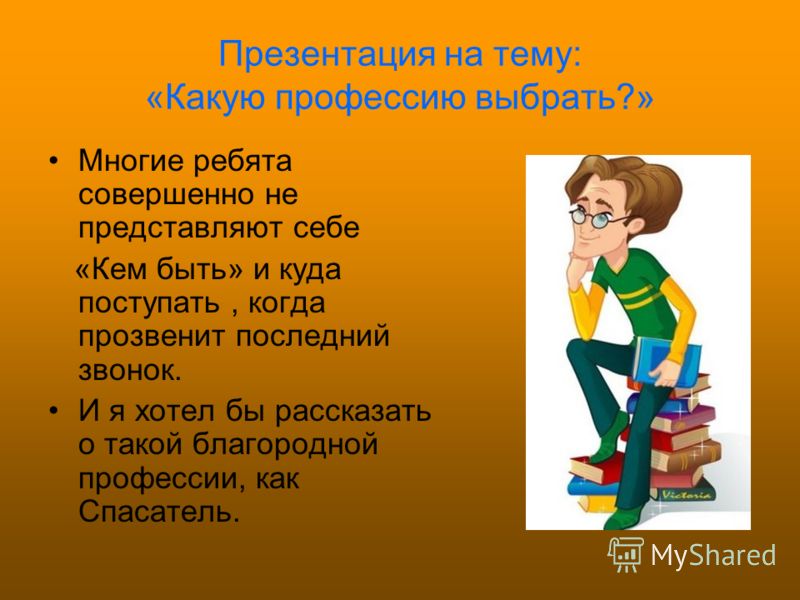 Презентация на тему:
«Какую профессию выбрать?»

• Многие ребята совершенно не представляют себе
«Кем быть» и куда поступать , когда прозвенит последний звонок.

• И я хотел бы рассказать о такой благородной профессии, как Спасатель.

Victoria

MyShared